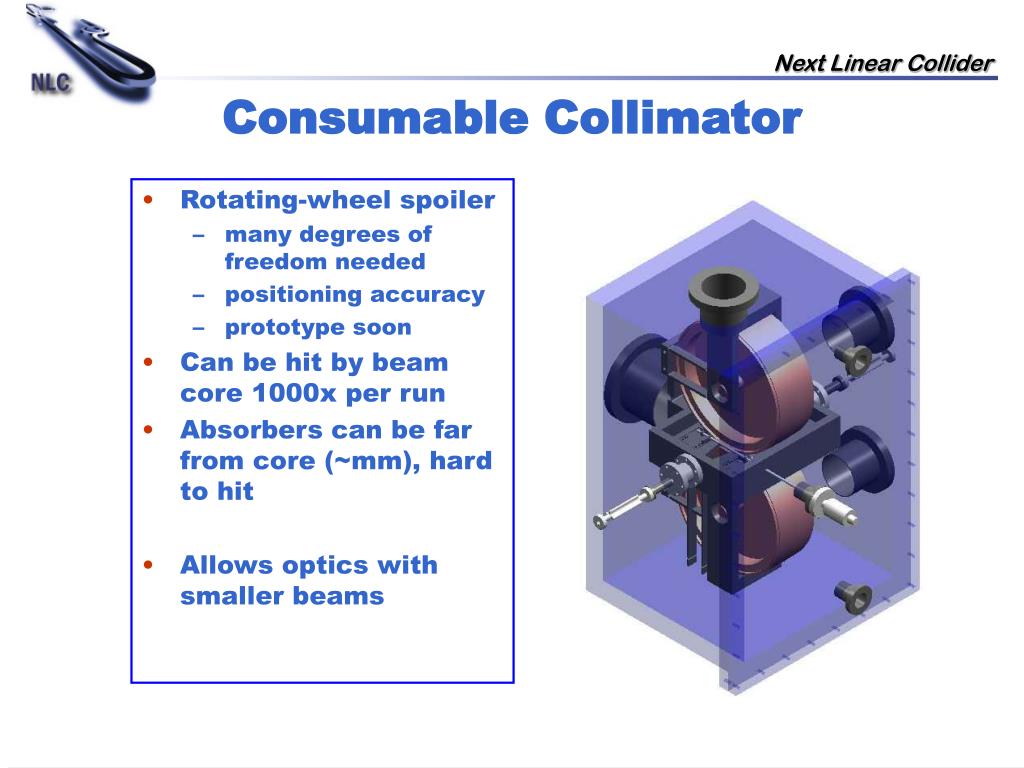 NLC

Next Linear Collider

Consumable Collimator

• Rotating-wheel spoiler
  – many degrees of freedom needed
  – positioning accuracy
  – prototype soon
• Can be hit by beam core 1000x per run
• Absorbers can be far from core (~mm), hard to hit

• Allows optics with smaller beams